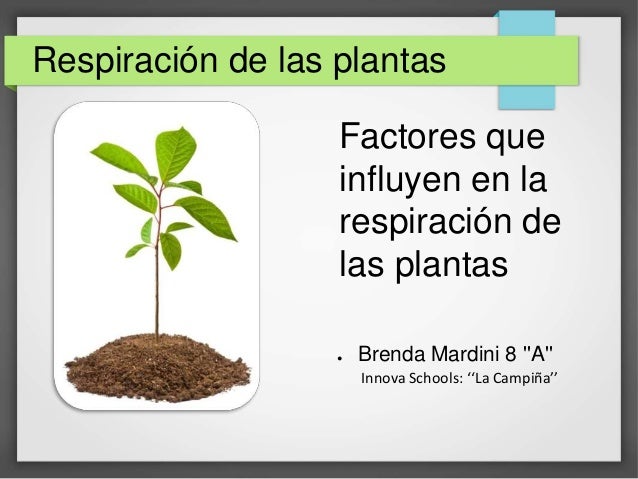 Respiración de las plantas

Factores que influyen en la respiración de las plantas

• Brenda Mardini 8 "A"
Innova Schools: ‘‘La Campiña’’